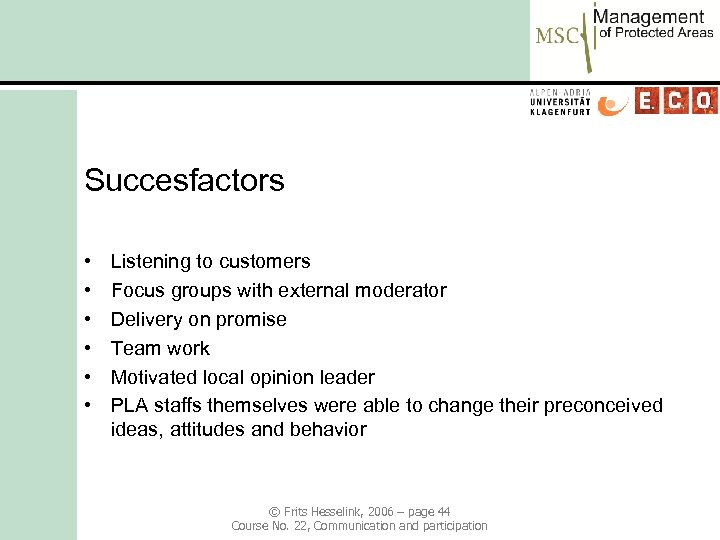 MSC Management of Protected Areas

ALPEN-ADRIA UNIVERSITÄT KLAGENFURT

E.C.O.

Succesfactors

• Listening to customers
• Focus groups with external moderator
• Delivery on promise
• Team work
• Motivated local opinion leader
• PLA staffs themselves were able to change their preconceived ideas, attitudes and behavior

© Frits Hesselink, 2006 – page 44
Course No. 22, Communication and participation